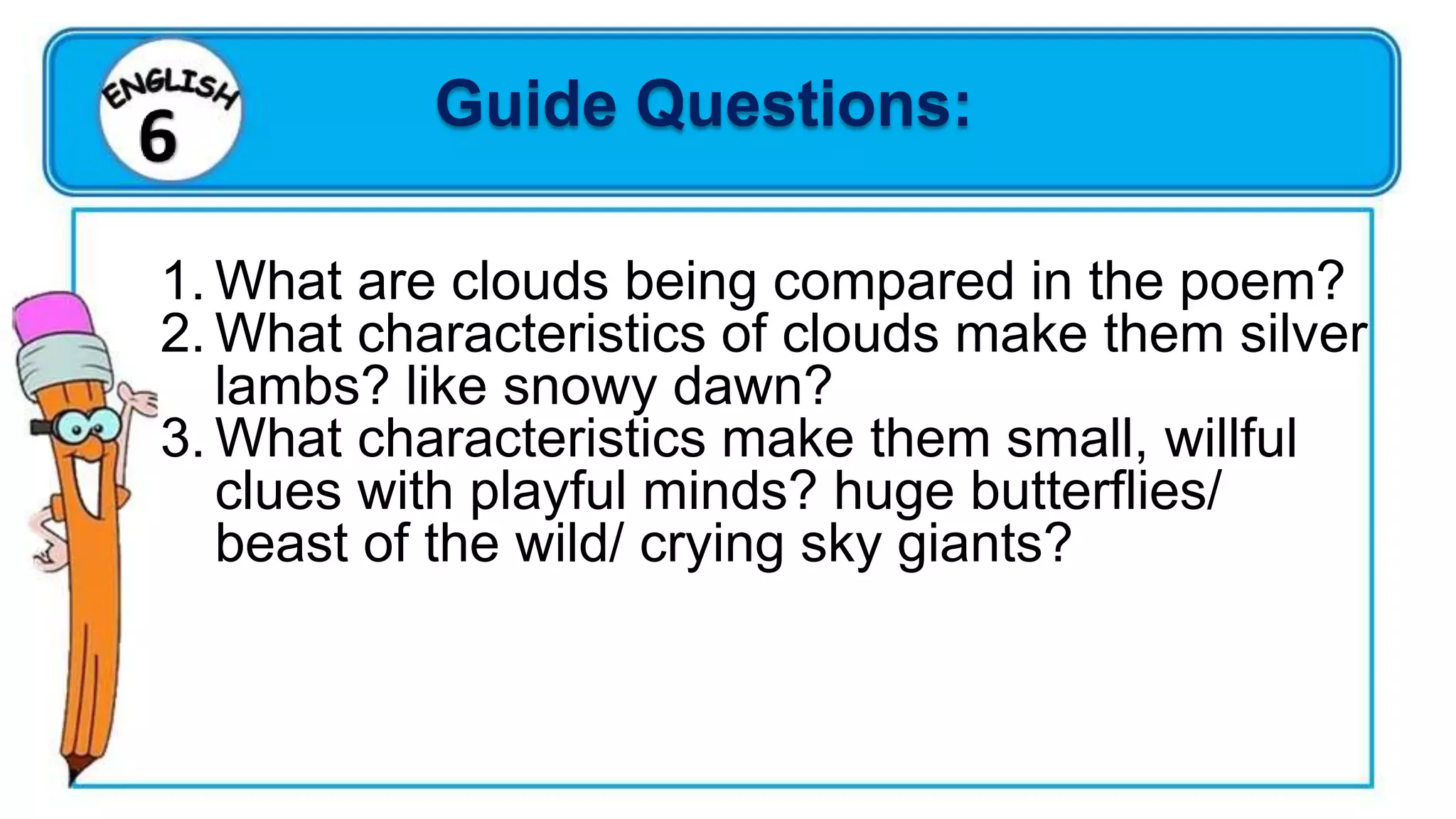 ENGLISH 6

Guide Questions:

1. What are clouds being compared in the poem?
2. What characteristics of clouds make them silver lambs? like snowy dawn?
3. What characteristics make them small, willful clues with playful minds? huge butterflies/ beast of the wild/ crying sky giants?